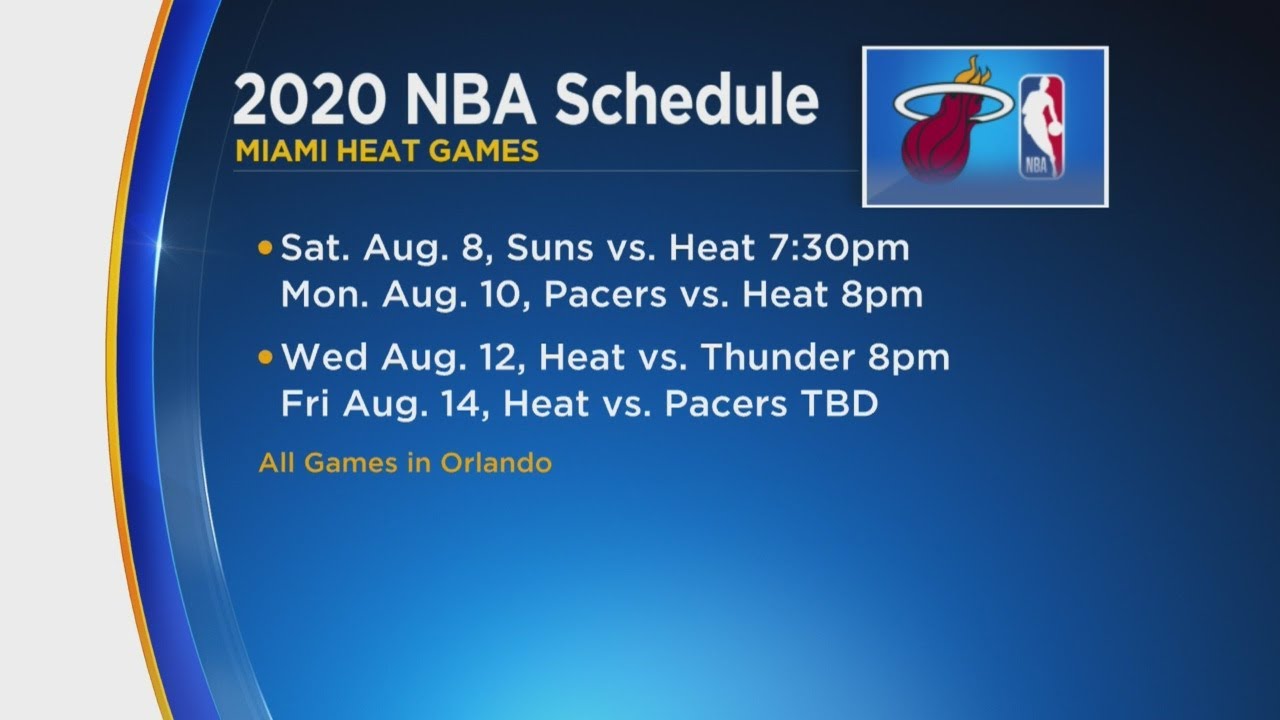 2020 NBA Schedule
MIAMI HEAT GAMES

NBA

• Sat. Aug. 8, Suns vs. Heat 7:30pm
Mon. Aug. 10, Pacers vs. Heat 8pm

• Wed Aug. 12, Heat vs. Thunder 8pm
Fri Aug. 14, Heat vs. Pacers TBD

All Games in Orlando